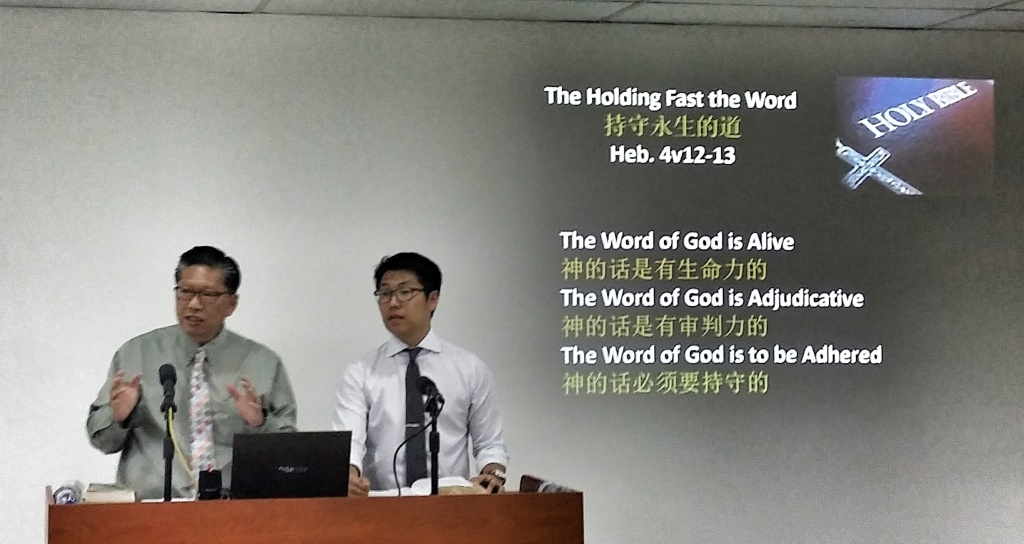 The Holding Fast the Word
持守永生的道
Heb. 4v12-13

HOLY BIBLE

The Word of God is Alive
神的话是有生命力的
The Word of God is Adjudicative
神的话是有审判力的
The Word of God is to be Adhered
神的话必须要持守的